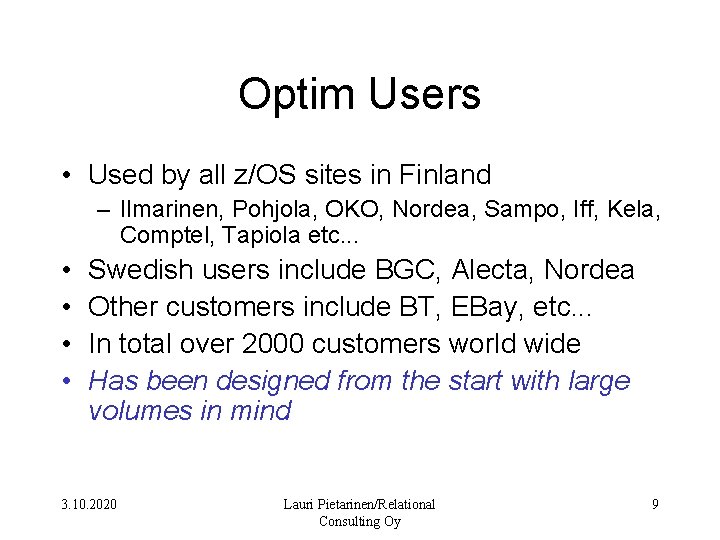 Optim Users

• Used by all z/OS sites in Finland
– Ilmarinen, Pohjola, OKO, Nordea, Sampo, Iff, Kela, Comptel, Tapiola etc...
• Swedish users include BGC, Alecta, Nordea
• Other customers include BT, EBay, etc...
• In total over 2000 customers world wide
• Has been designed from the start with large volumes in mind

3.10.2020

Lauri Pietarinen/Relational Consulting Oy

9